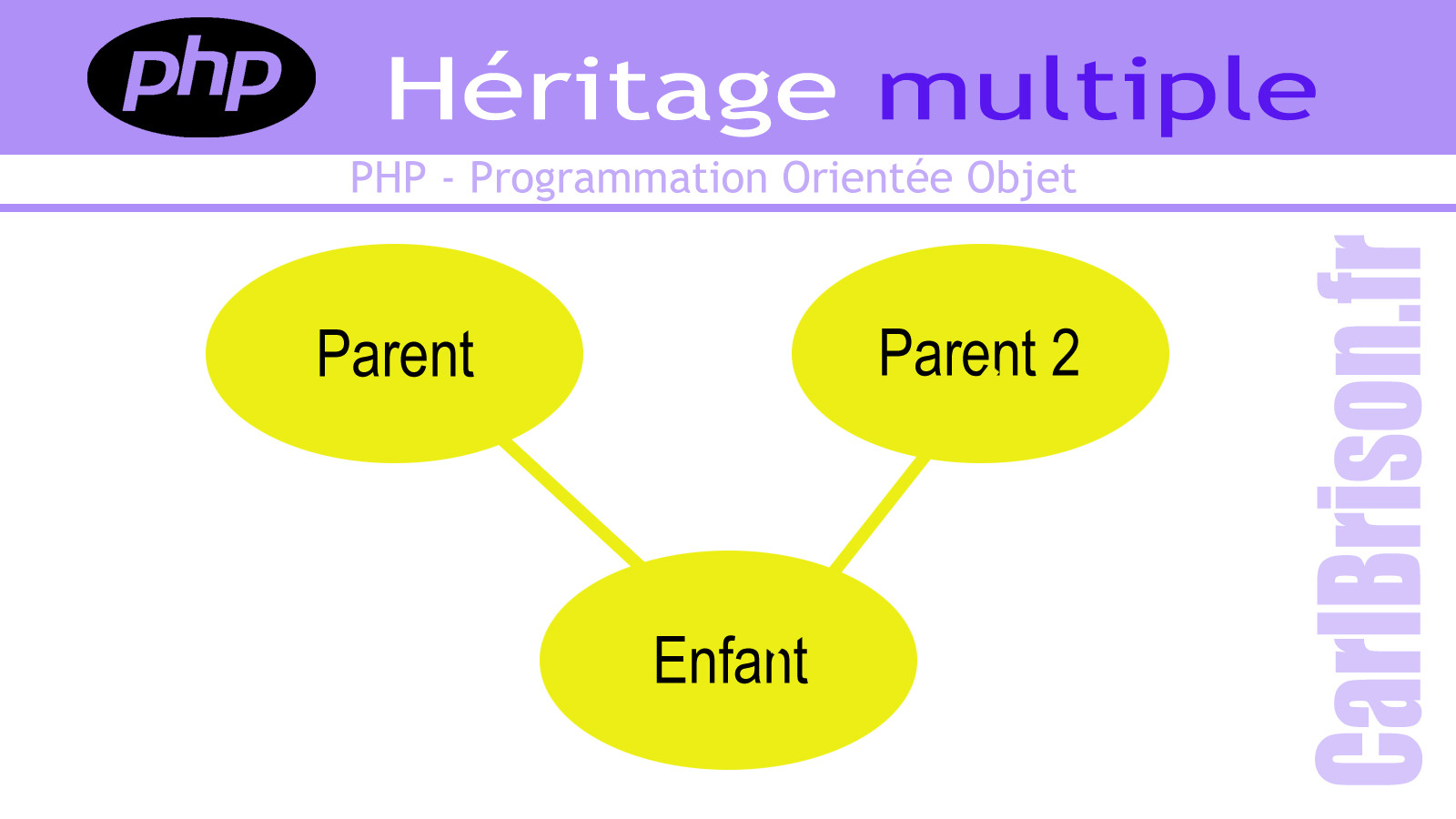 php Héritage multiple

PHP - Programmation Orientée Objet

Parent

Parent 2

Enfant

CarlBrison.fr